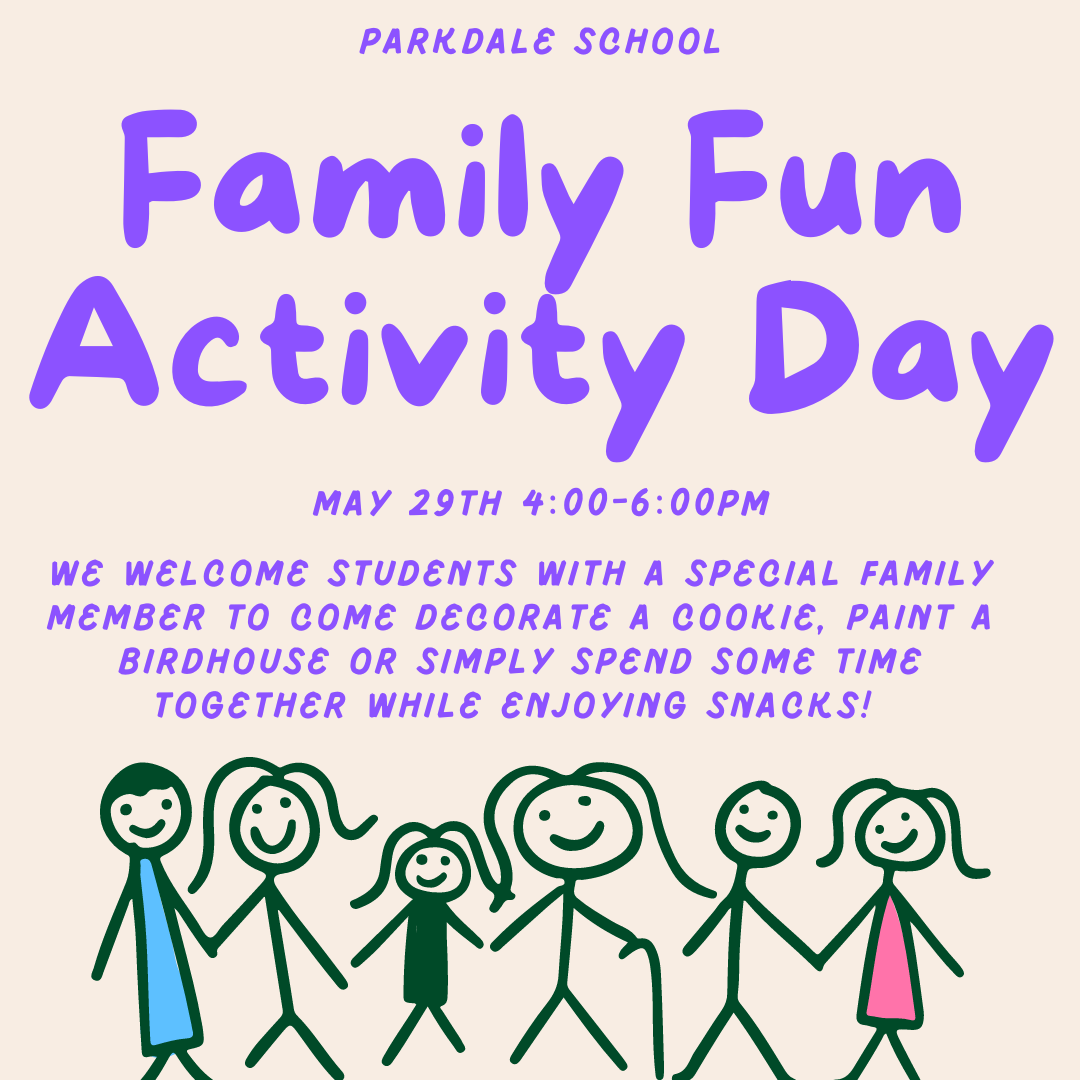 PARKDALE SCHOOL

Family Fun Activity Day

MAY 29TH 4:00-6:00PM

WE WELCOME STUDENTS WITH A SPECIAL FAMILY MEMBER TO COME DECORATE A COOKIE, PAINT A BIRDHOUSE OR SIMPLY SPEND SOME TIME TOGETHER WHILE ENJOYING SNACKS!